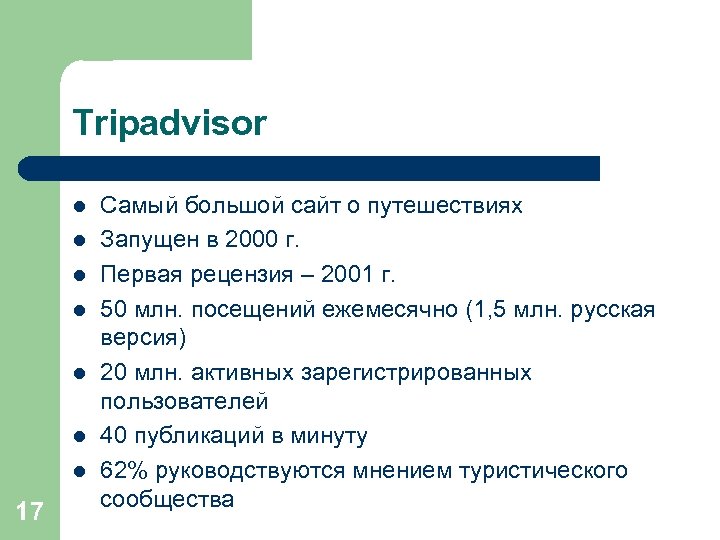 Tripadvisor

- Самый большой сайт о путешествиях
- Запущен в 2000 г.
- Первая рецензия – 2001 г.
- 50 млн. посещений ежемесячно (1,5 млн. русская версия)
- 20 млн. активных зарегистрированных пользователей
- 40 публикаций в минуту
- 62% руководствуются мнением туристического сообщества

17